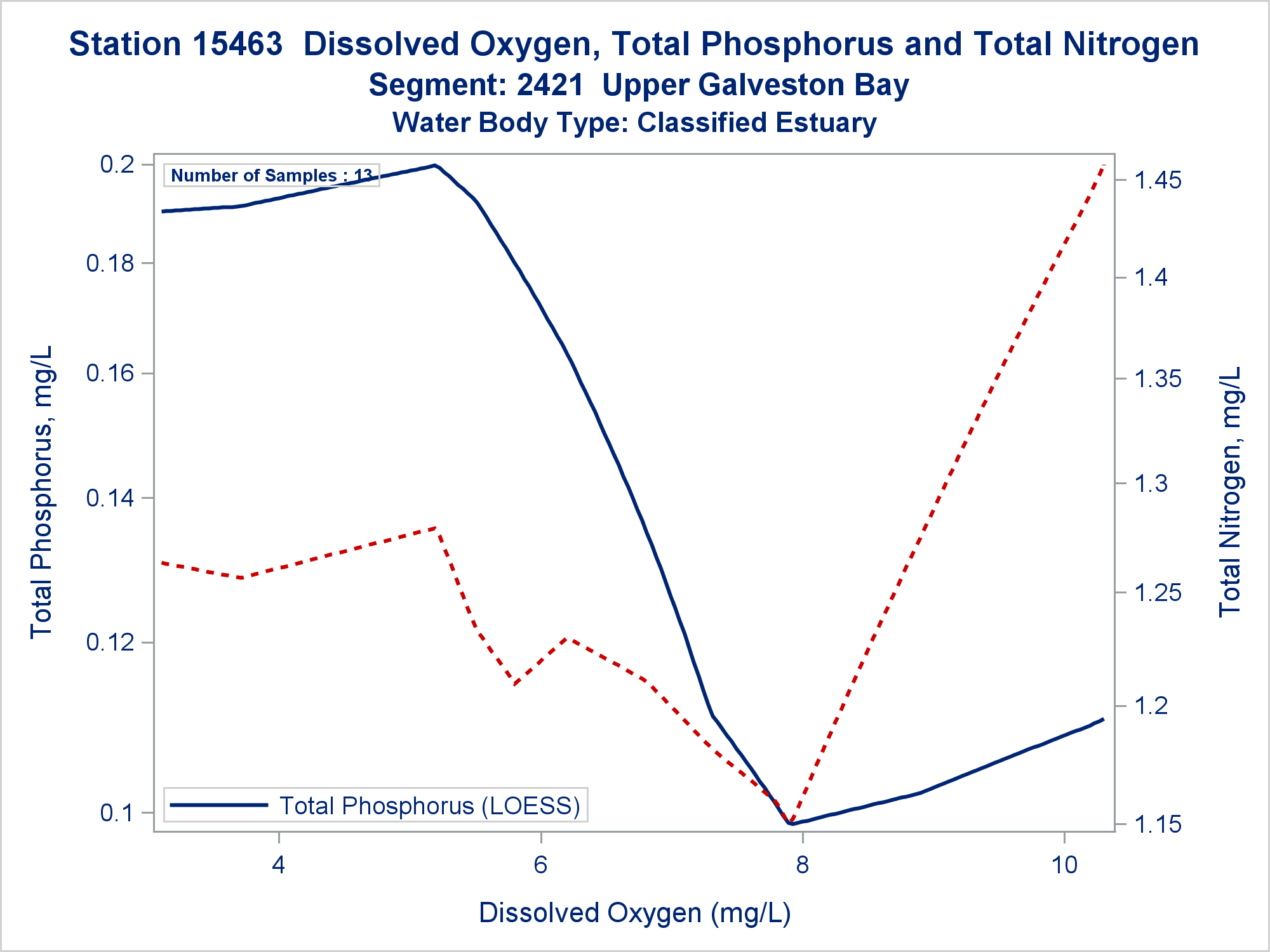 Station 15463  Dissolved Oxygen, Total Phosphorus and Total Nitrogen
Segment: 2421  Upper Galveston Bay
Water Body Type: Classified Estuary

Number of Samples : 13

Total Phosphorus, mg/L

0.2
0.18
0.16
0.14
0.12
0.1

Total Nitrogen, mg/L

1.45
1.4
1.35
1.3
1.25
1.2
1.15

Total Phosphorus (LOESS)

4
6
8
10

Dissolved Oxygen (mg/L)